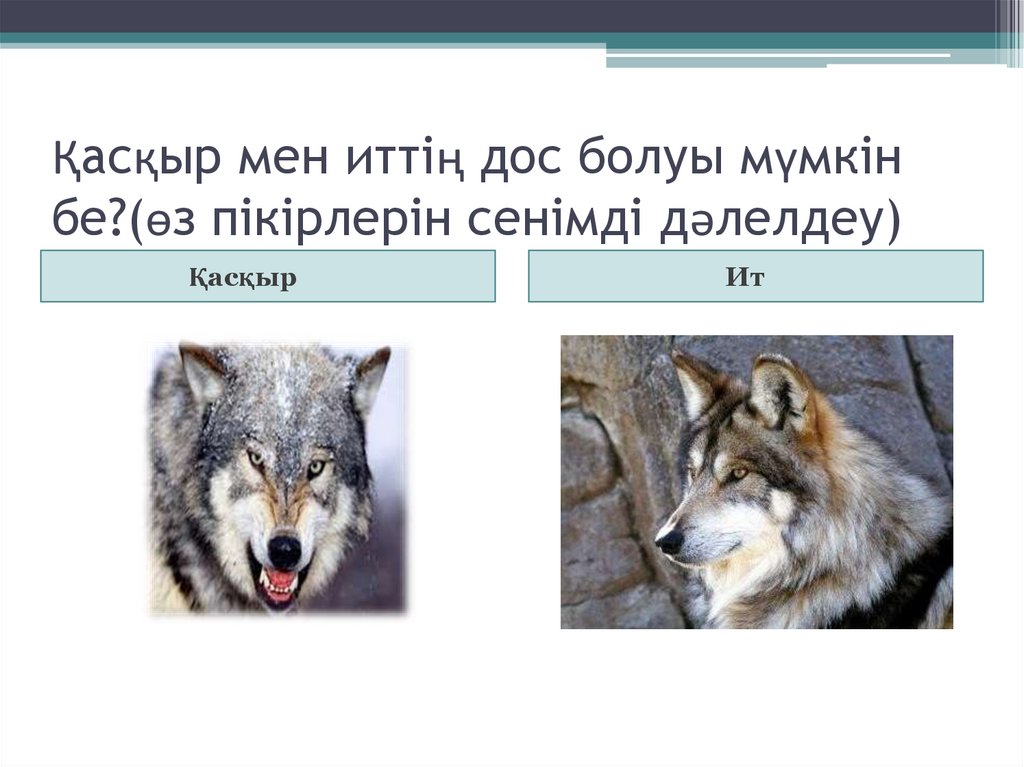 Қасқыр мен иттің дос болуы мүмкін бе?(өз пікірлерін сенімді дәлелдеу)

Қасқыр

Ит